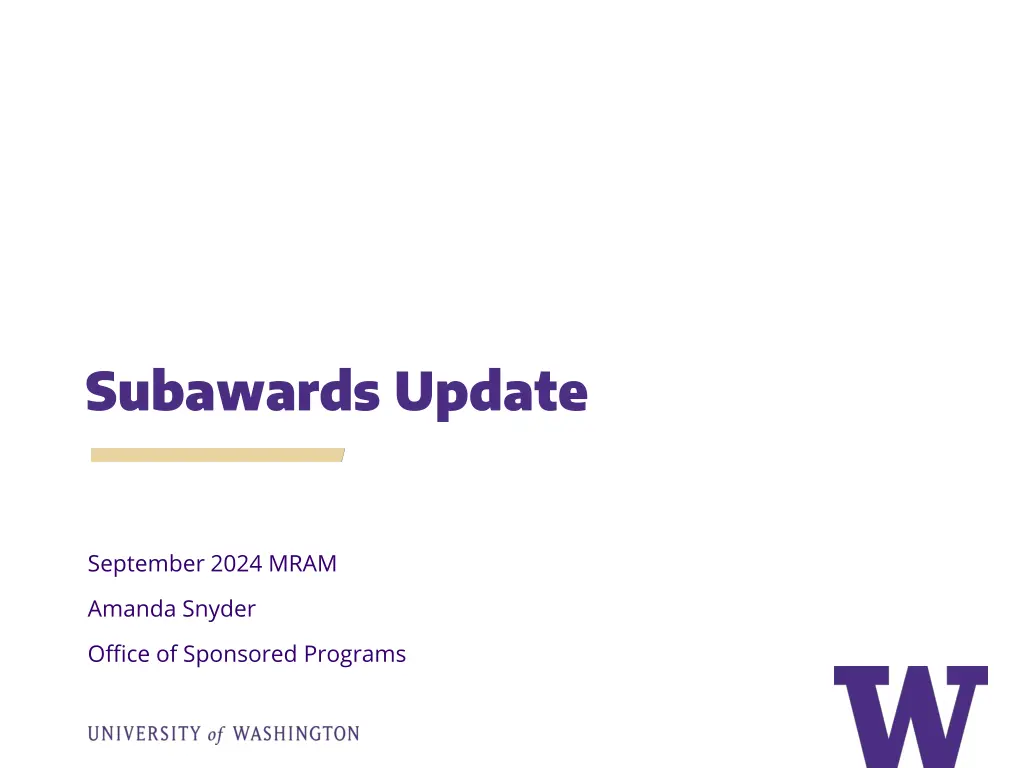 Subawards Update

September 2024 MRAM

Amanda Snyder

Office of Sponsored Programs

UNIVERSITY of WASHINGTON

W